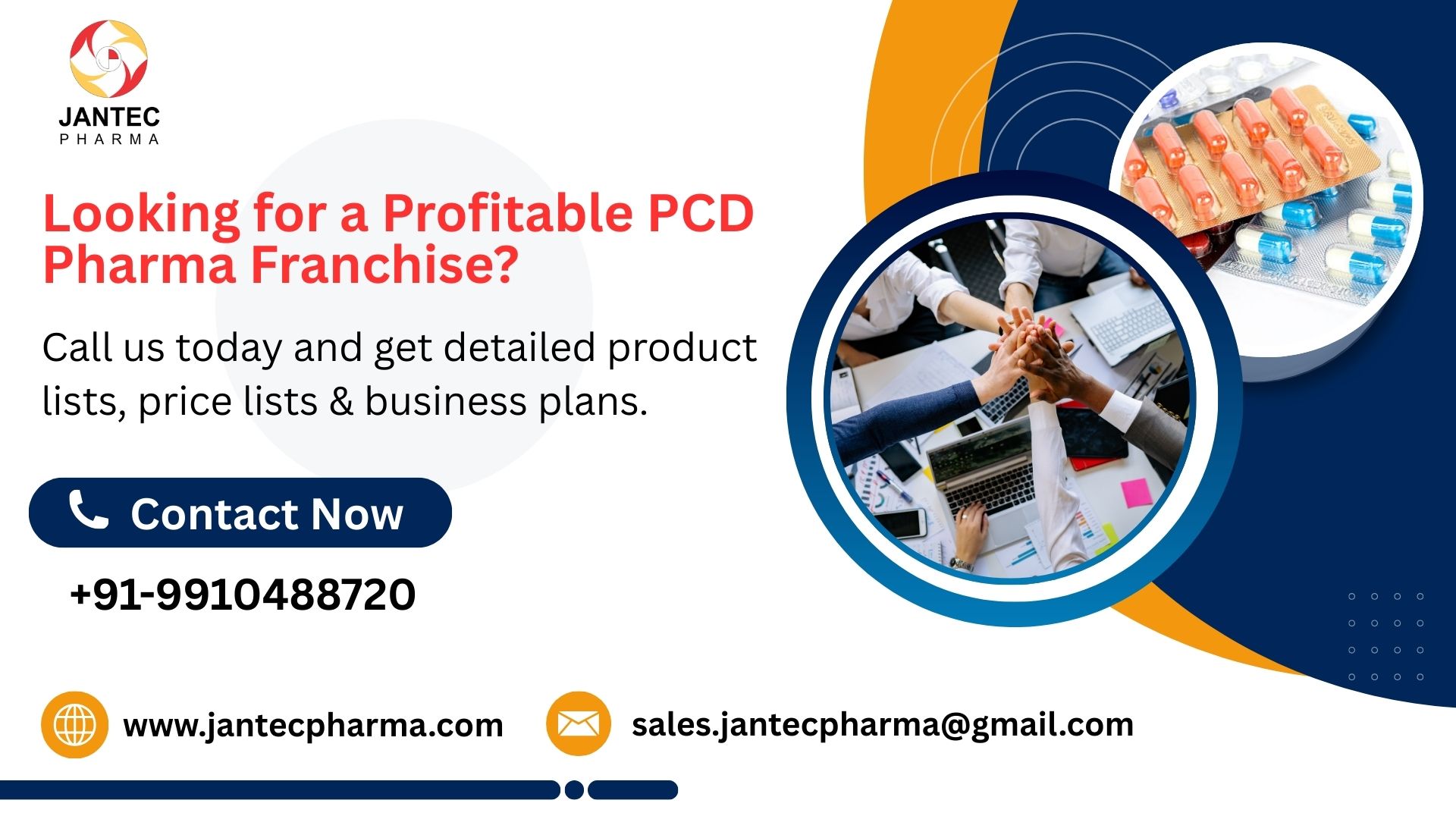 JANTEC
PHARMA

Looking for a Profitable PCD Pharma Franchise?

Call us today and get detailed product lists, price lists & business plans.

Contact Now

+91-9910488720

www.jantecpharma.com

sales.jantecpharma@gmail.com